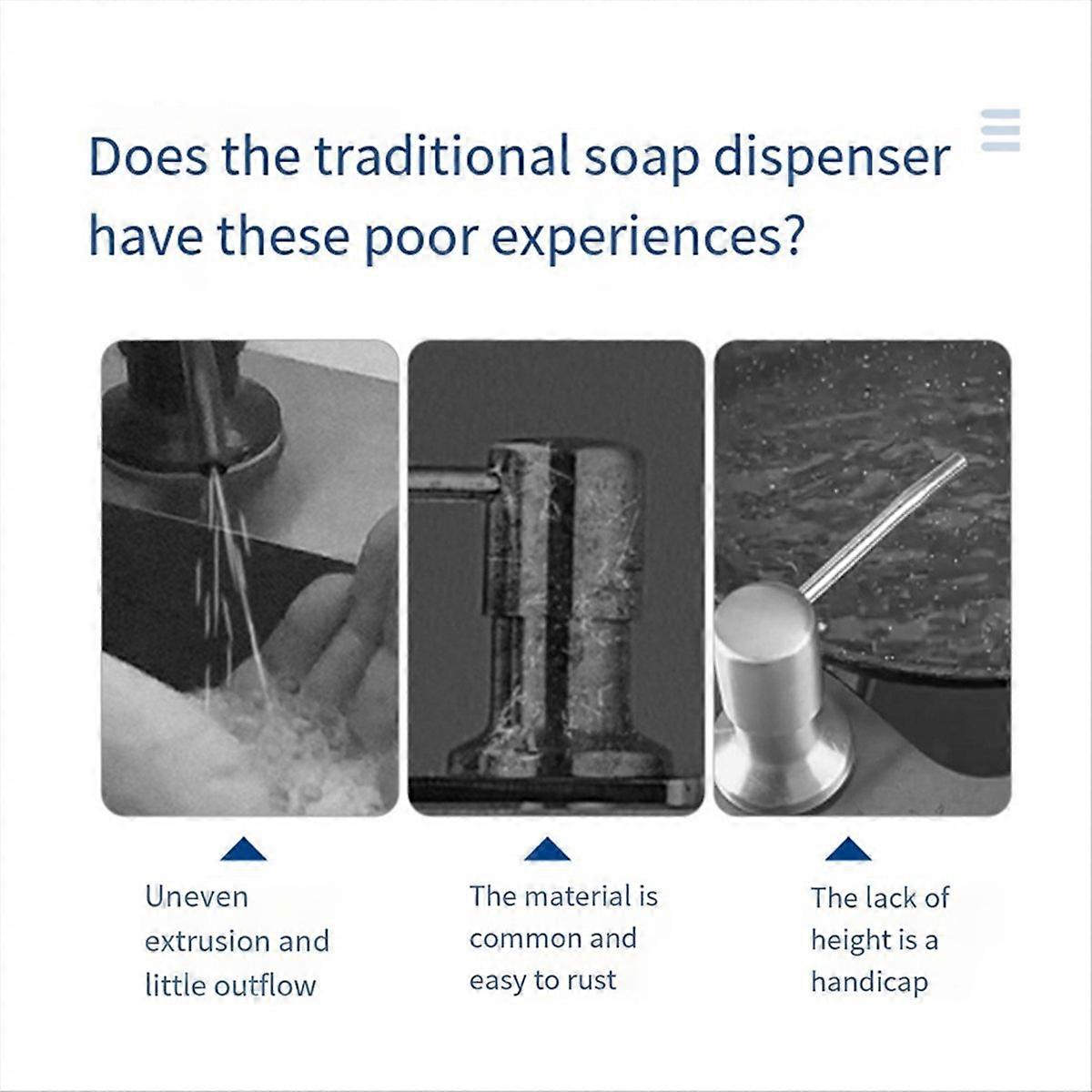 Does the traditional soap dispenser have these poor experiences?

Uneven extrusion and little outflow

The material is common and easy to rust

The lack of height is a handicap